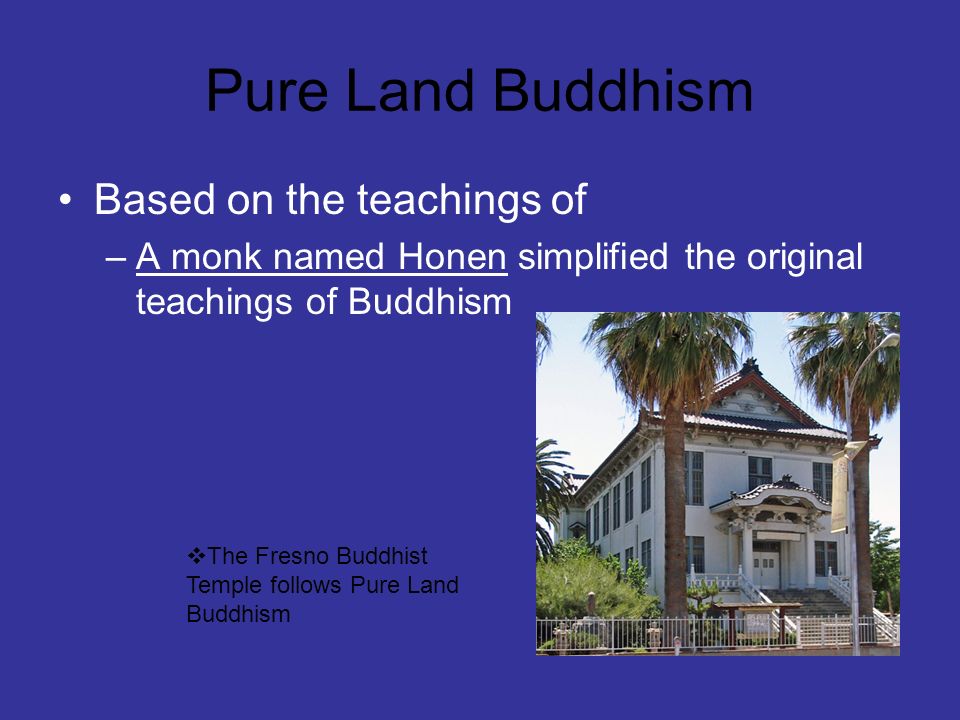 Pure Land Buddhism

• Based on the teachings of

– A monk named Honen simplified the original teachings of Buddhism

❖The Fresno Buddhist Temple follows Pure Land Buddhism